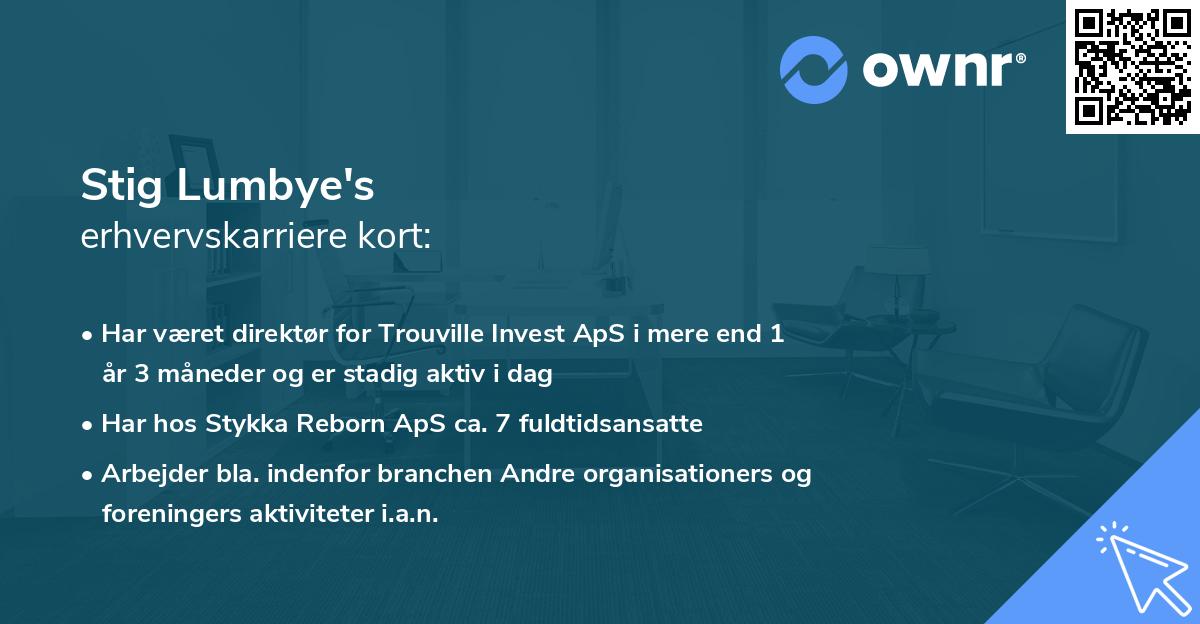 ownr®

Stig Lumbye's
erhvervskarriere kort:

• Har været direktør for Trouville Invest ApS i mere end 1 år 3 måneder og er stadig aktiv i dag
• Har hos Stykka Reborn ApS ca. 7 fuldtidsansatte
• Arbejder bla. indenfor branchen Andre organisationers og foreningers aktiviteter i.a.n.